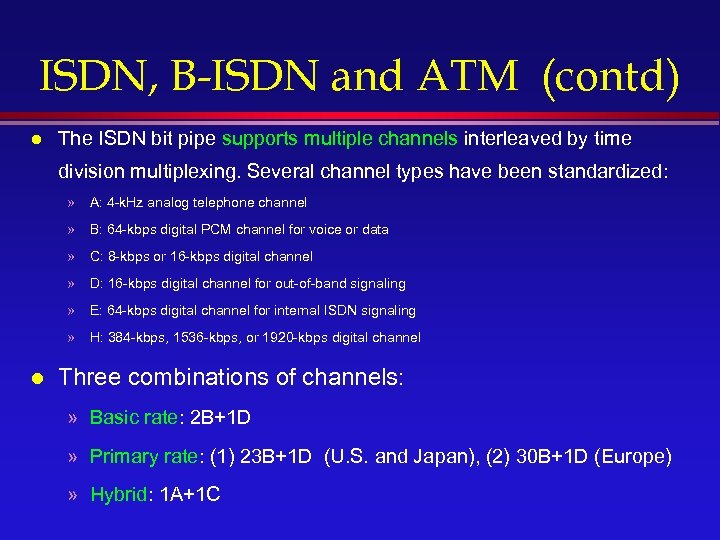 ISDN, B-ISDN and ATM (contd)

● The ISDN bit pipe supports multiple channels interleaved by time division multiplexing. Several channel types have been standardized:

» A: 4-kHz analog telephone channel

» B: 64-kbps digital PCM channel for voice or data

» C: 8-kbps or 16-kbps digital channel

» D: 16-kbps digital channel for out-of-band signaling

» E: 64-kbps digital channel for internal ISDN signaling

» H: 384-kbps, 1536-kbps, or 1920-kbps digital channel

● Three combinations of channels:

» Basic rate: 2B+1D

» Primary rate: (1) 23B+1D (U.S. and Japan), (2) 30B+1D (Europe)

» Hybrid: 1A+1C